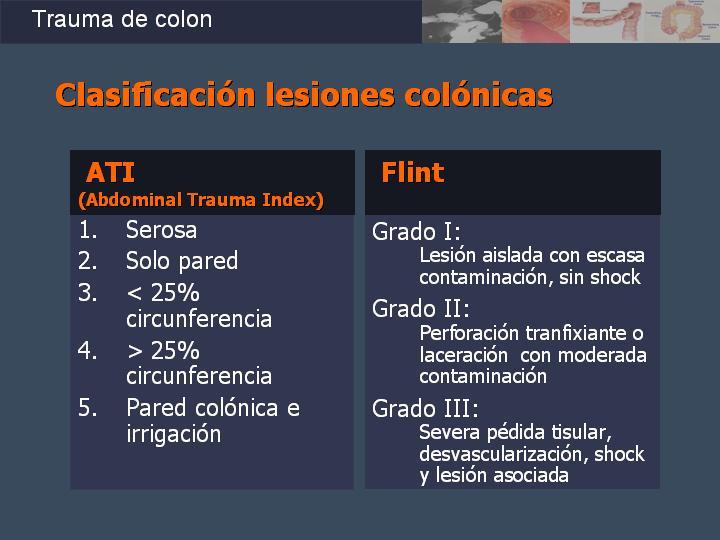 Trauma de colon

Clasificación lesiones colónicas

ATI
(Abdominal Trauma Index)

1. Serosa
2. Solo pared
3. < 25% circunferencia
4. > 25% circunferencia
5. Pared colónica e irrigación

Flint

Grado I:
Lesión aislada con escasa contaminación, sin shock

Grado II:
Perforación tranfixiante o laceración con moderada contaminación

Grado III:
Severa pédida tisular, desvascularización, shock y lesión asociada